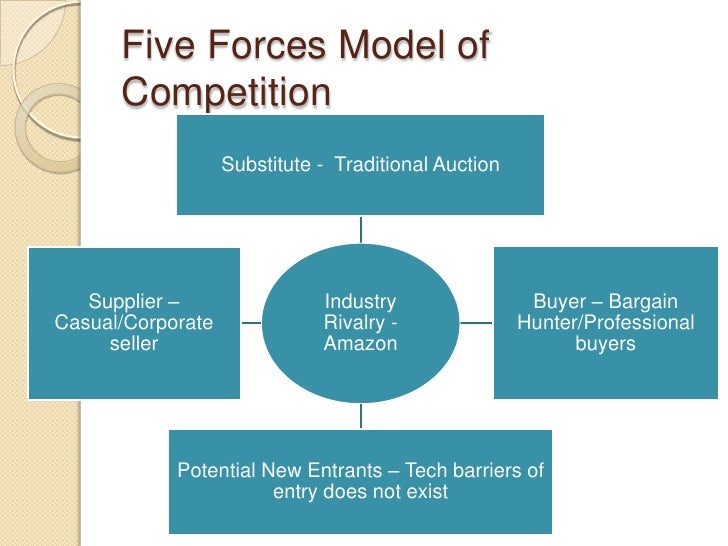 Five Forces Model of Competition

Substitute - Traditional Auction

Supplier – Casual/Corporate seller

Industry Rivalry - Amazon

Buyer – Bargain Hunter/Professional buyers

Potential New Entrants – Tech barriers of entry does not exist